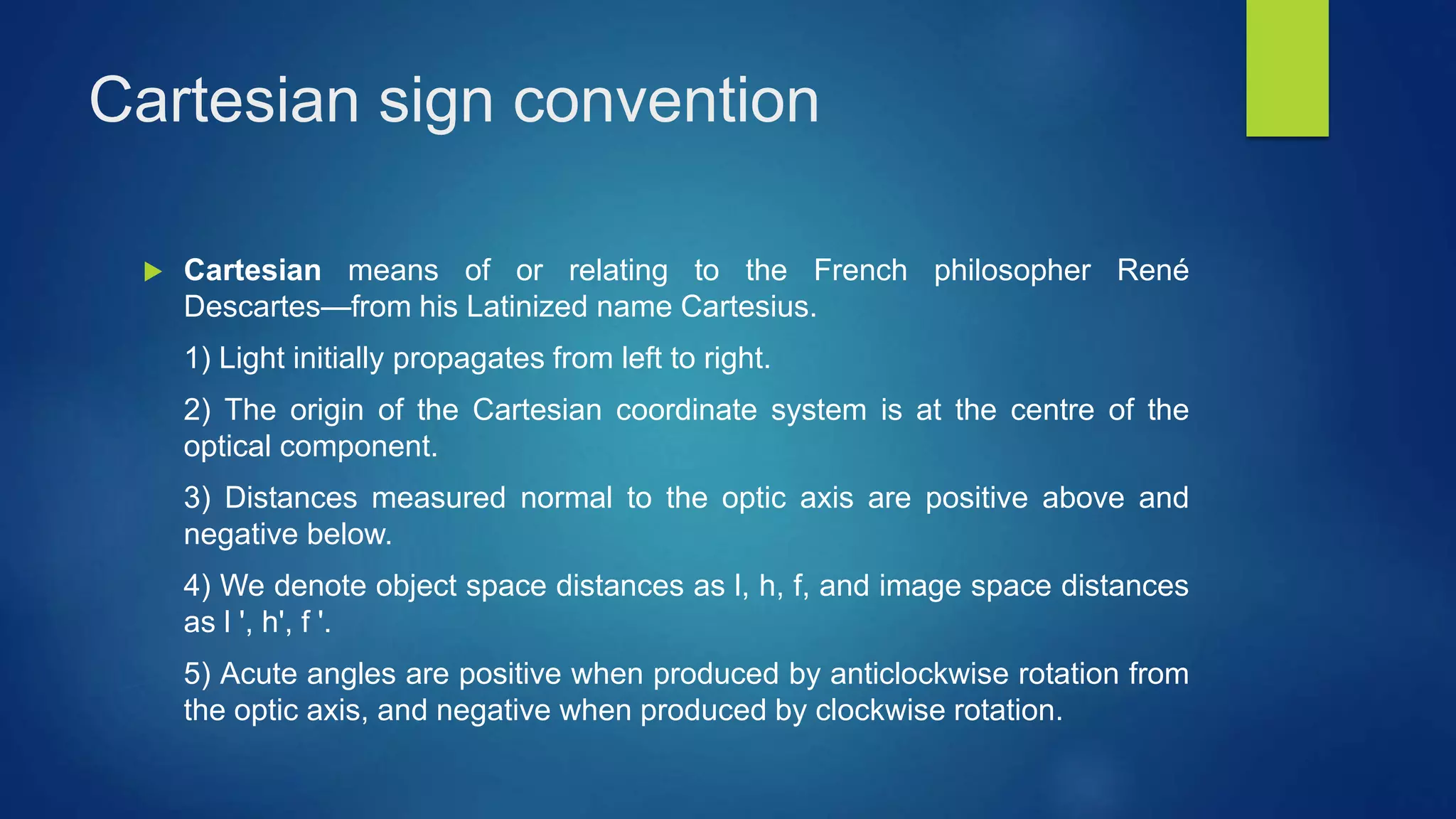 Cartesian sign convention

Cartesian means of or relating to the French philosopher René Descartes—from his Latinized name Cartesius.

1) Light initially propagates from left to right.

2) The origin of the Cartesian coordinate system is at the centre of the optical component.

3) Distances measured normal to the optic axis are positive above and negative below.

4) We denote object space distances as l, h, f, and image space distances as l ', h', f '.

5) Acute angles are positive when produced by anticlockwise rotation from the optic axis, and negative when produced by clockwise rotation.